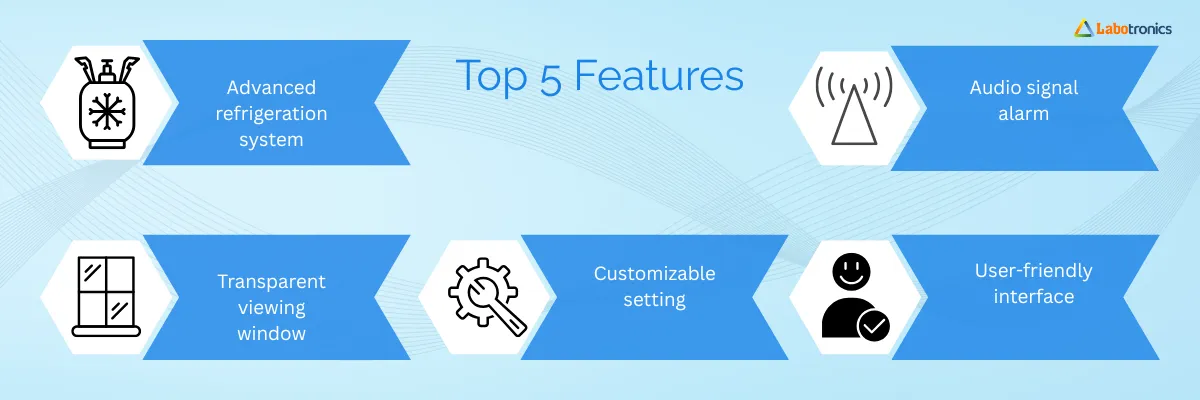 Labotronics

Top 5 Features

Advanced refrigeration system

Audio signal alarm

Transparent viewing window

Customizable setting

User-friendly interface